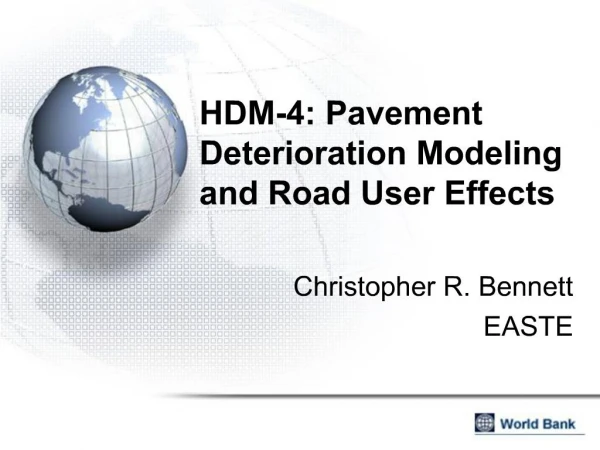 HDM-4: Pavement Deterioration Modeling and Road User Effects

Christopher R. Bennett
EASTE

World Bank